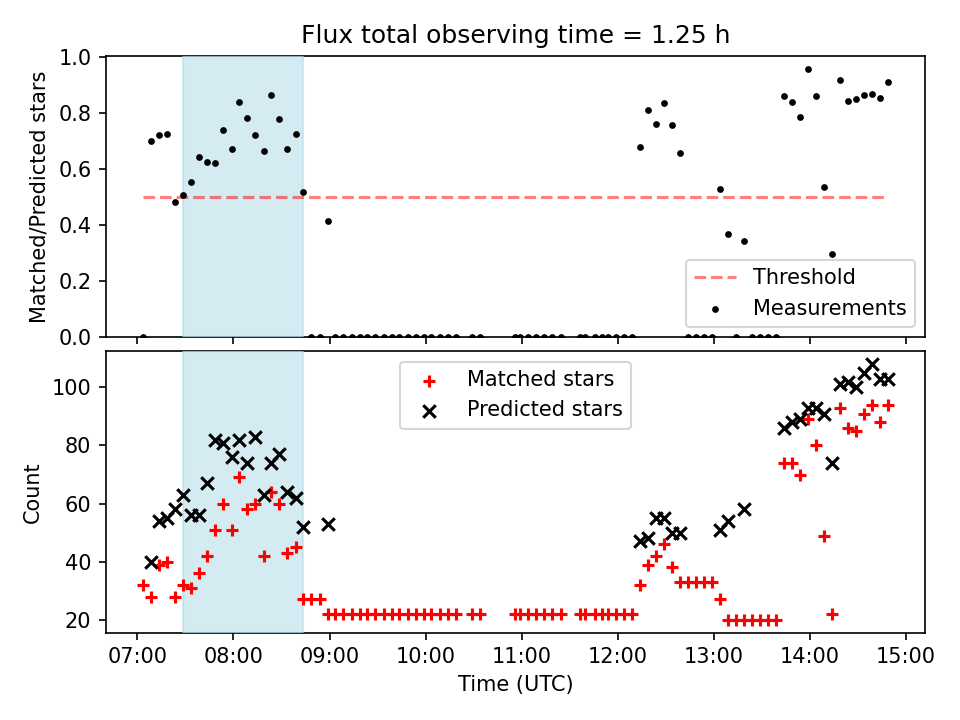 Flux total observing time = 1.25 h

Matched/Predicted stars

1.0
0.8
0.6
0.4
0.2
0.0

Threshold
Measurements

Matched stars
Predicted stars

Count

100
80
60
40
20

07:00 08:00 09:00 10:00 11:00 12:00 13:00 14:00 15:00
Time (UTC)